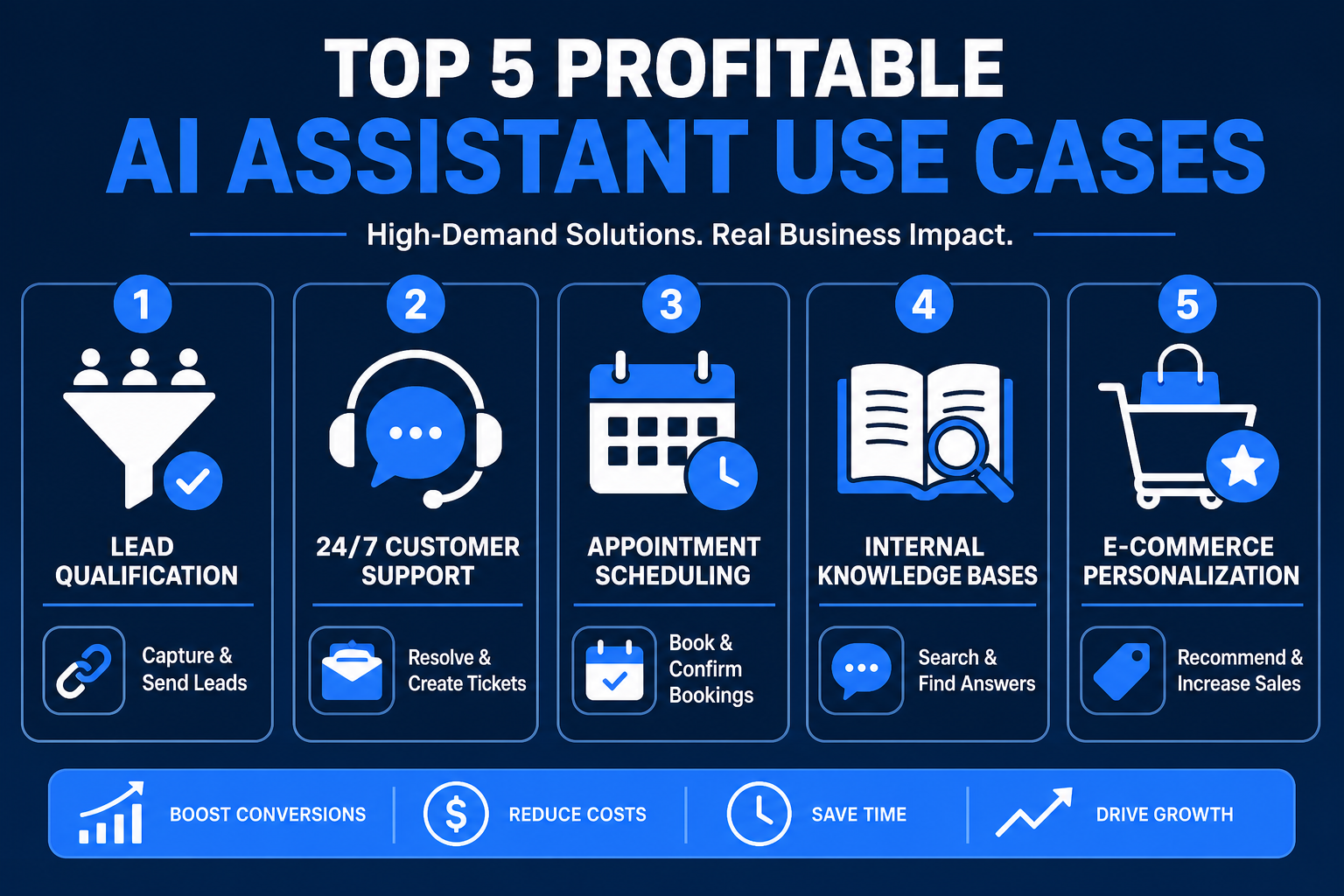 TOP 5 PROFITABLE
AI ASSISTANT USE CASES

High-Demand Solutions. Real Business Impact.

1
LEAD QUALIFICATION
Capture & Send Leads

2
24/7 CUSTOMER SUPPORT
Resolve & Create Tickets

3
APPOINTMENT SCHEDULING
Book & Confirm Bookings

4
INTERNAL KNOWLEDGE BASES
Search & Find Answers

5
E-COMMERCE PERSONALIZATION
Recommend & Increase Sales

BOOST CONVERSIONS
$
REDUCE COSTS
SAVE TIME
DRIVE GROWTH